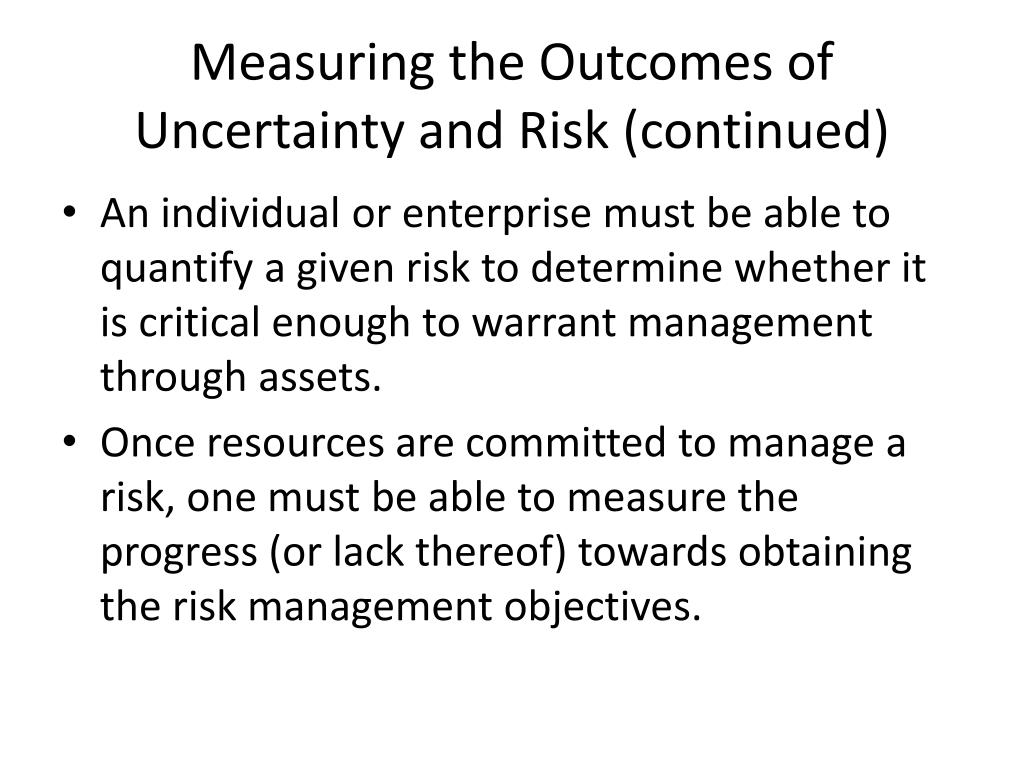 Measuring the Outcomes of Uncertainty and Risk (continued)

• An individual or enterprise must be able to quantify a given risk to determine whether it is critical enough to warrant management through assets.

• Once resources are committed to manage a risk, one must be able to measure the progress (or lack thereof) towards obtaining the risk management objectives.